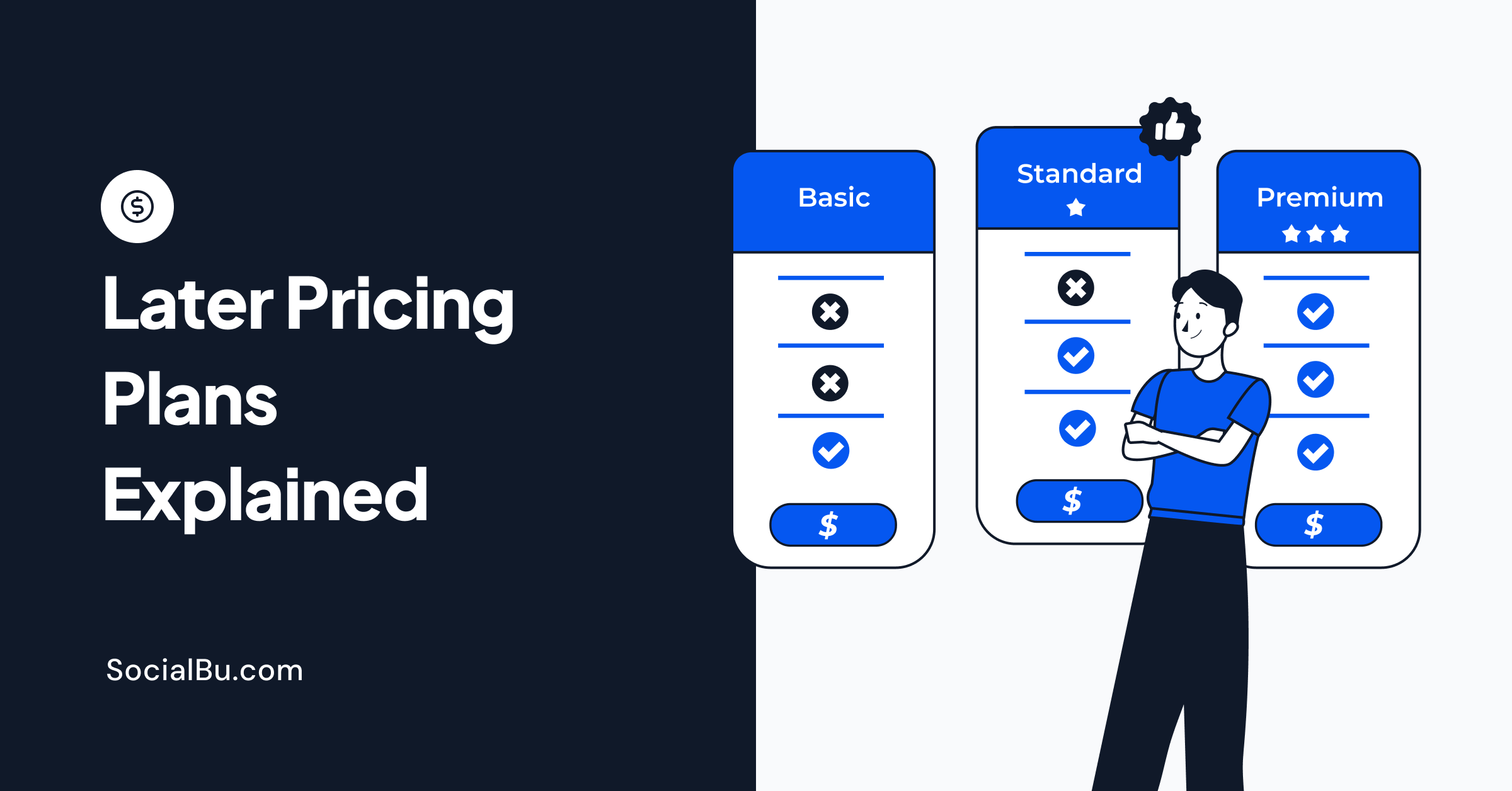 Later Pricing Plans Explained

SocialBu.com

Basic

$

Standard

$

Premium

$